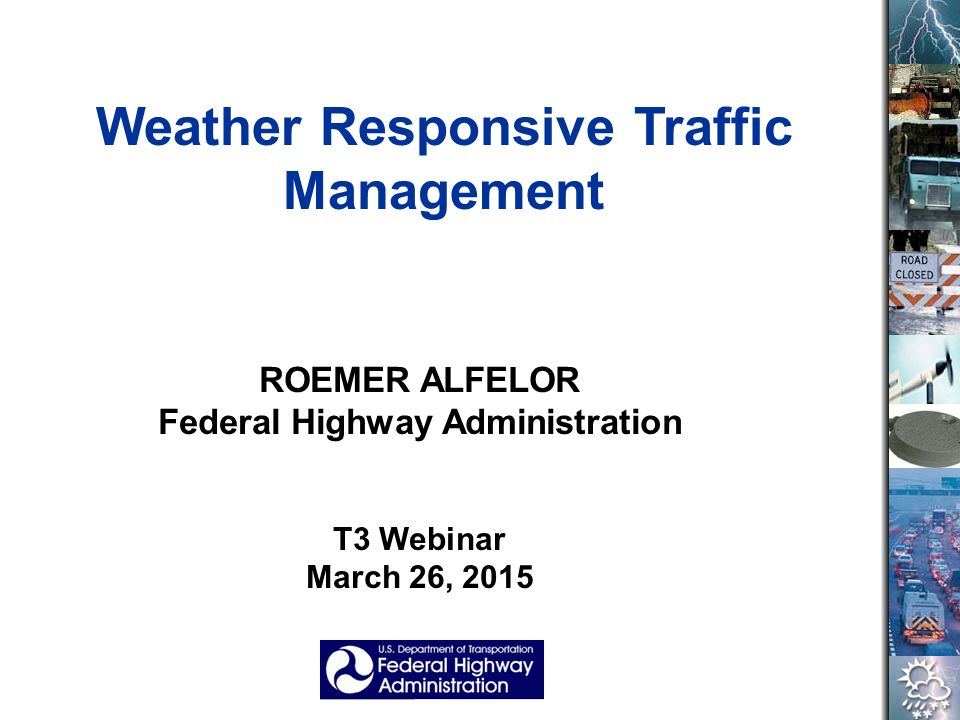 Weather Responsive Traffic Management

ROEMER ALFELOR
Federal Highway Administration

T3 Webinar
March 26, 2015

U.S. Department of Transportation
Federal Highway Administration

ROAD CLOSED